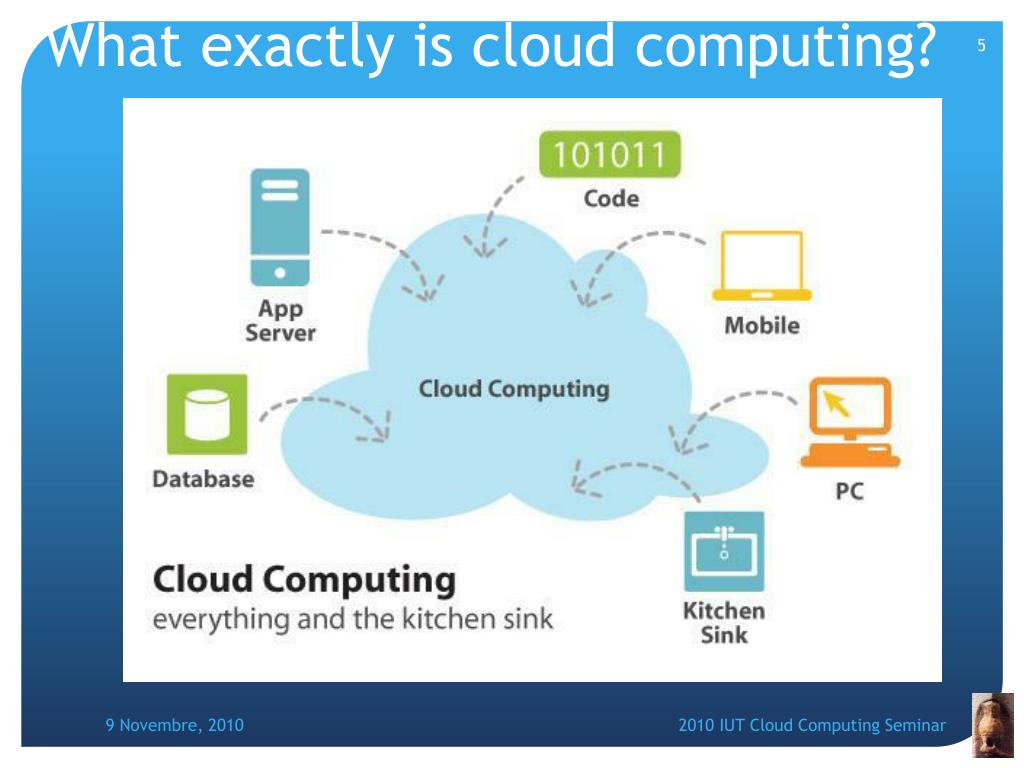 What exactly is cloud computing?

5

101011
Code

App Server

Mobile

Cloud Computing

Database

PC

Kitchen Sink

Cloud Computing
everything and the kitchen sink

9 Novembre, 2010

2010 IUT Cloud Computing Seminar